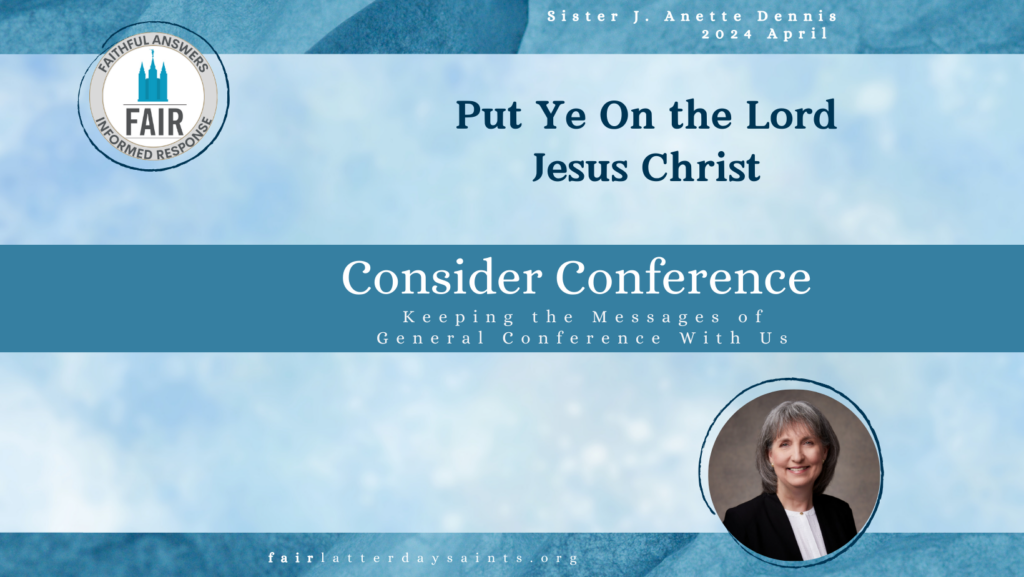 Sister J. Anette Dennis
2024 April

FAITHFUL ANSWERS
FAIR
INFORMED RESPONSE

Put Ye On the Lord Jesus Christ

Consider Conference
Keeping the Messages of General Conference With Us

fairlatterdaysaints.org